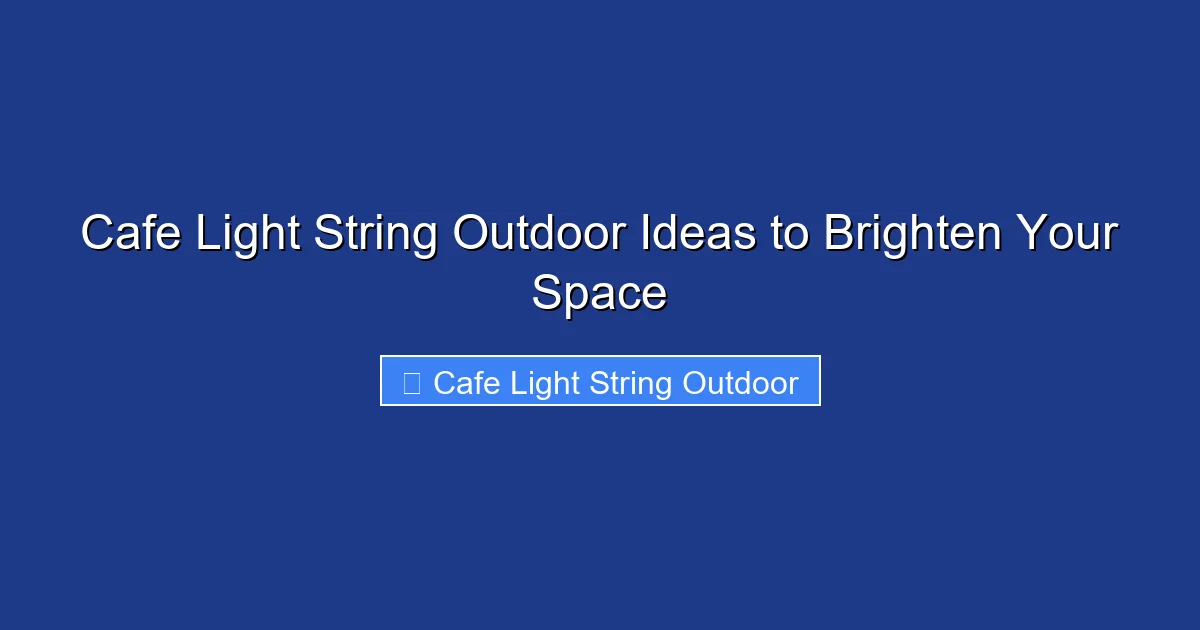 Cafe Light String Outdoor Ideas to Brighten Your Space

Cafe Light String Outdoor